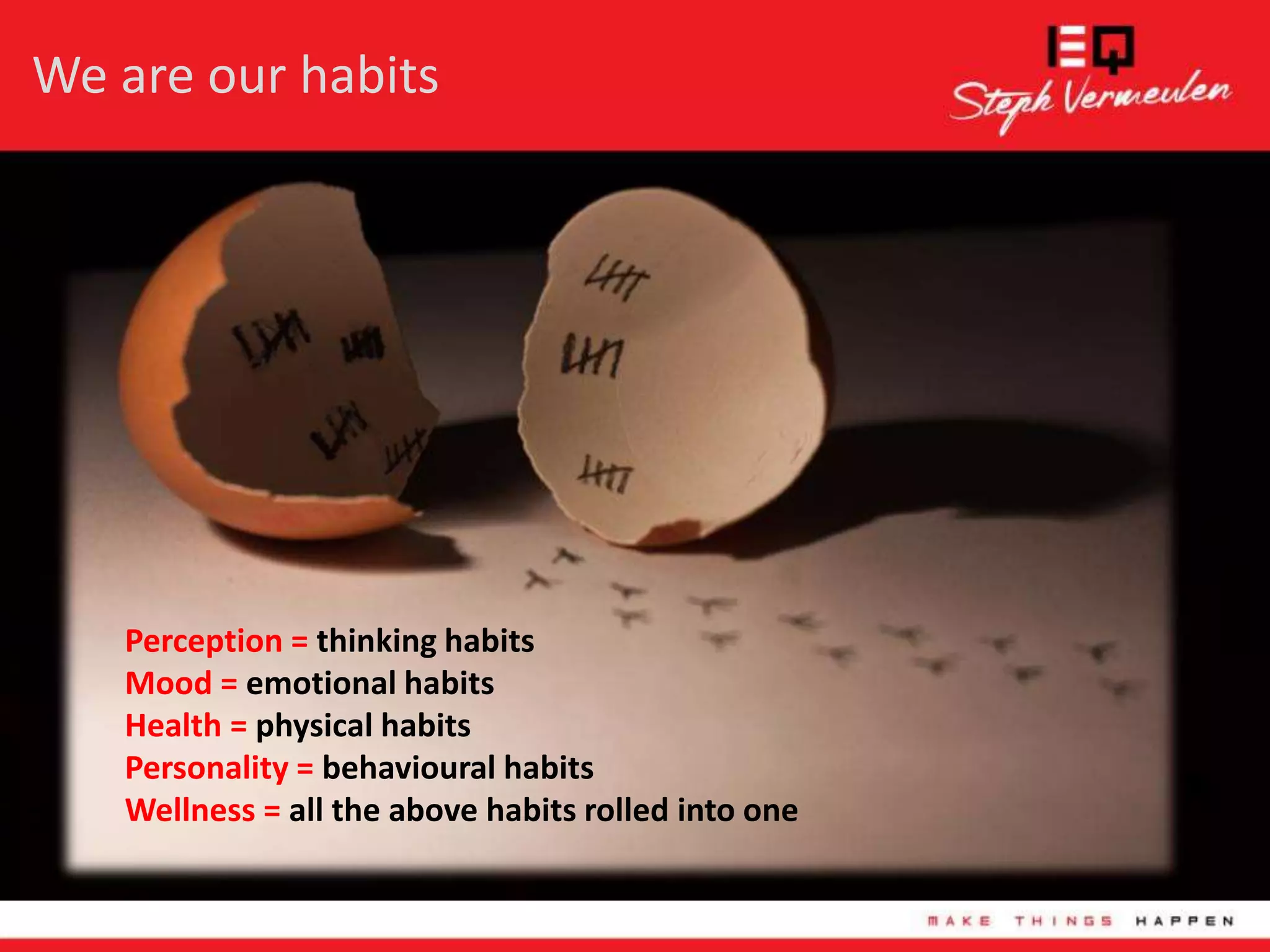 We are our habits

EQ
Steph Vermeulen

Perception = thinking habits
Mood = emotional habits
Health = physical habits
Personality = behavioural habits
Wellness = all the above habits rolled into one

MAKE THINGS HAPPEN